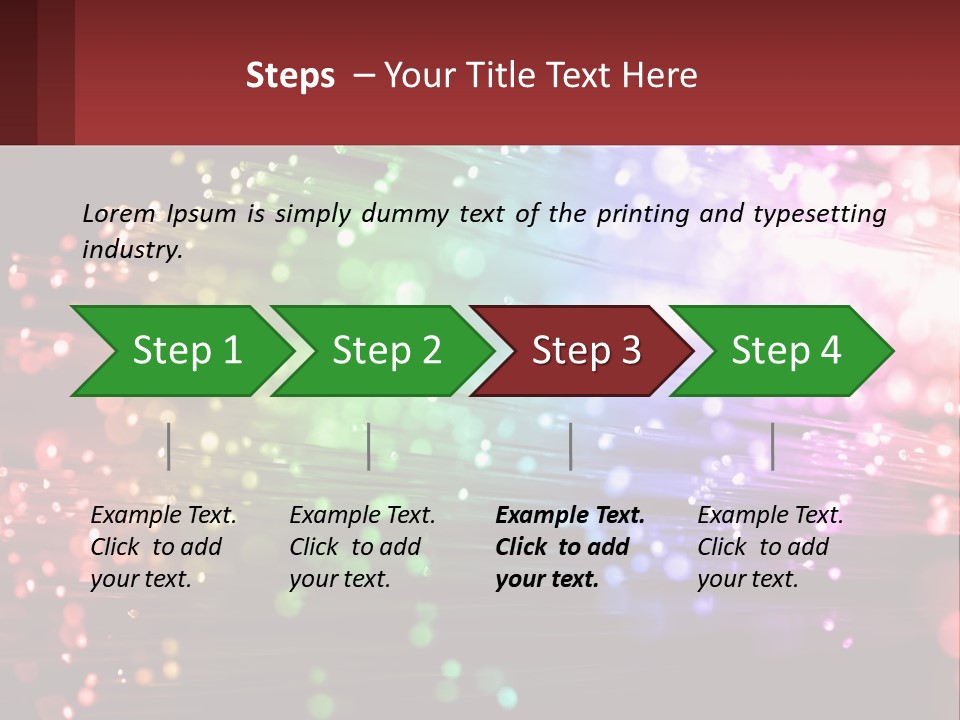 Steps – Your Title Text Here

Lorem Ipsum is simply dummy text of the printing and typesetting industry.

Step 1

Step 2

Step 3

Step 4

Example Text. Click to add your text.

Example Text. Click to add your text.

Example Text. Click to add your text.

Example Text. Click to add your text.